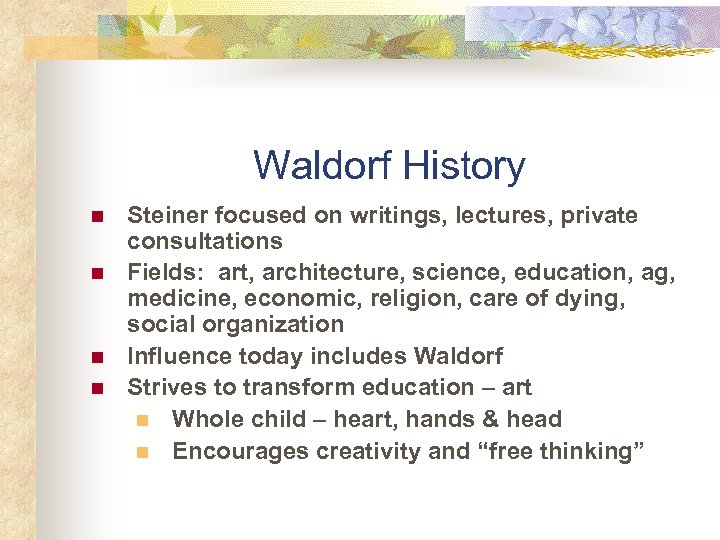 Waldorf History

- Steiner focused on writings, lectures, private consultations
- Fields: art, architecture, science, education, ag, medicine, economic, religion, care of dying, social organization
- Influence today includes Waldorf
- Strives to transform education – art
  - Whole child – heart, hands & head
  - Encourages creativity and “free thinking”